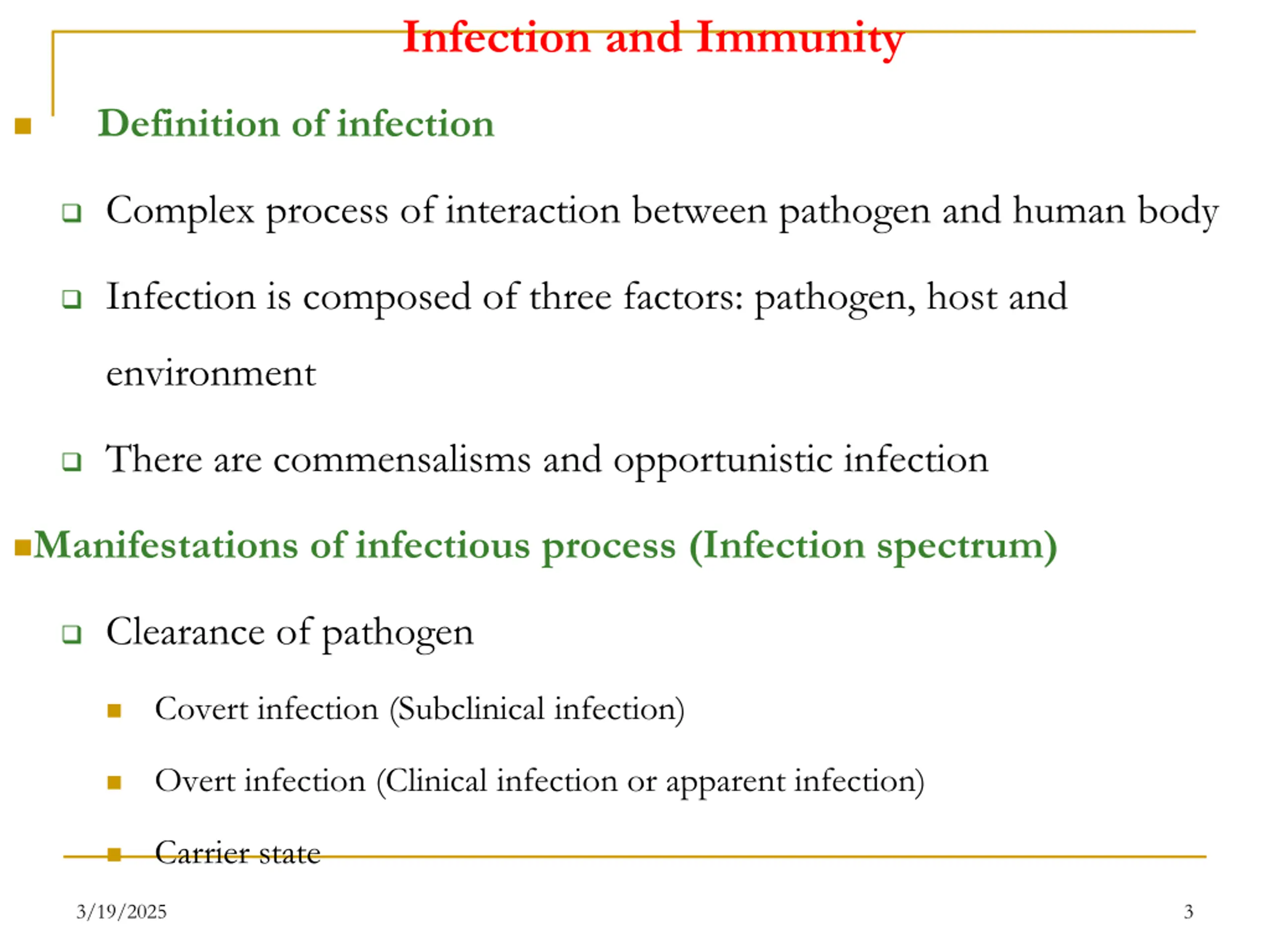 Infection and Immunity

Definition of infection

Complex process of interaction between pathogen and human body

Infection is composed of three factors: pathogen, host and environment

There are commensalisms and opportunistic infection

Manifestations of infectious process (Infection spectrum)

Clearance of pathogen

Covert infection (Subclinical infection)

Overt infection (Clinical infection or apparent infection)

Carrier state

3/19/2025

3